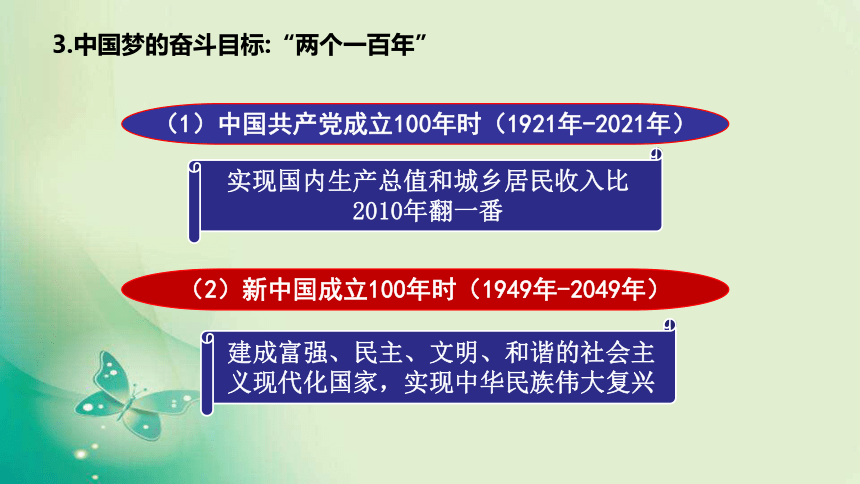 3.中国梦的奋斗目标:“两个一百年”

（1）中国共产党成立100年时（1921年-2021年）

实现国内生产总值和城乡居民收入比2010年翻一番

（2）新中国成立100年时（1949年-2049年）

建成富强、民主、文明、和谐的社会主义现代化国家，实现中华民族伟大复兴